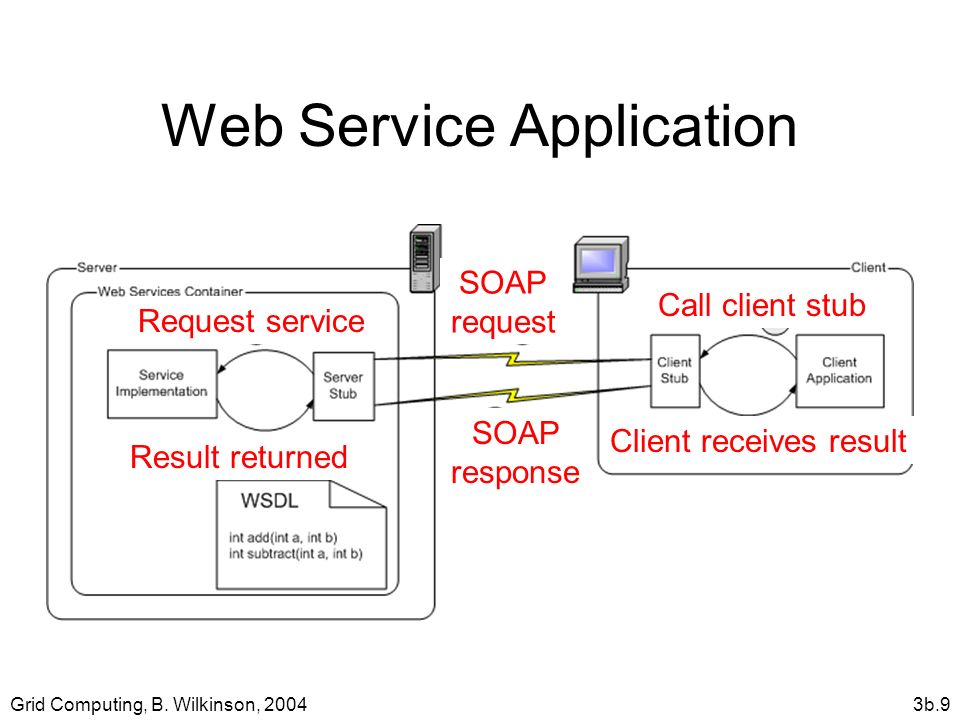 Web Service Application

Server

Web Services Container

Request service

Service Implementation

Server Stub

Result returned

WSDL

int add(int a, int b)
int subtract(int a, int b)

SOAP request

SOAP response

Client

Call client stub

Client Stub

Client Application

Client receives result

Grid Computing, B. Wilkinson, 2004

3b.9